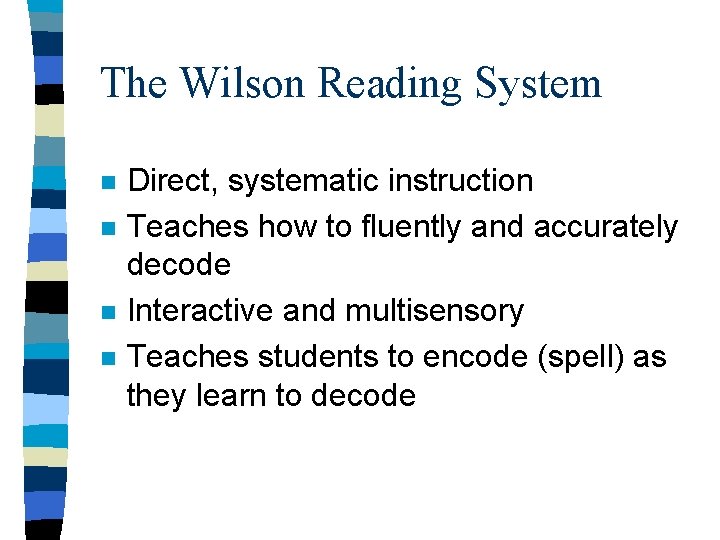 The Wilson Reading System

- Direct, systematic instruction
- Teaches how to fluently and accurately decode
- Interactive and multisensory
- Teaches students to encode (spell) as they learn to decode